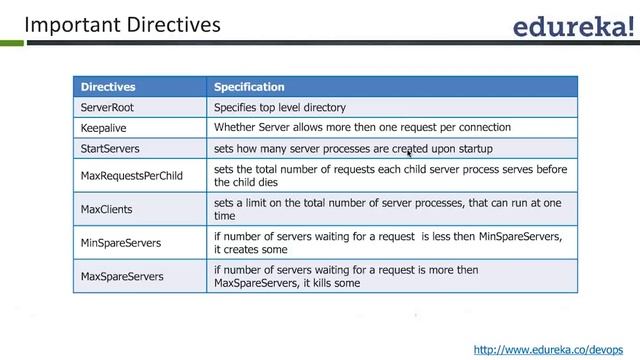 Important Directives

edureka!

| Directives | Specification |
|---|---|
| ServerRoot | Specifies top level directory |
| Keepalive | Whether Server allows more then one request per connection |
| StartServers | sets how many server processes are created upon startup |
| MaxRequestsPerChild | sets the total number of requests each child server process serves before the child dies |
| MaxClients | sets a limit on the total number of server processes, that can run at one time |
| MinSpareServers | if number of servers waiting for a request is less then MinSpareServers, it creates some |
| MaxSpareServers | if number of servers waiting for a request is more then MaxSpareServers, it kills some |

http://www.edureka.co/devops